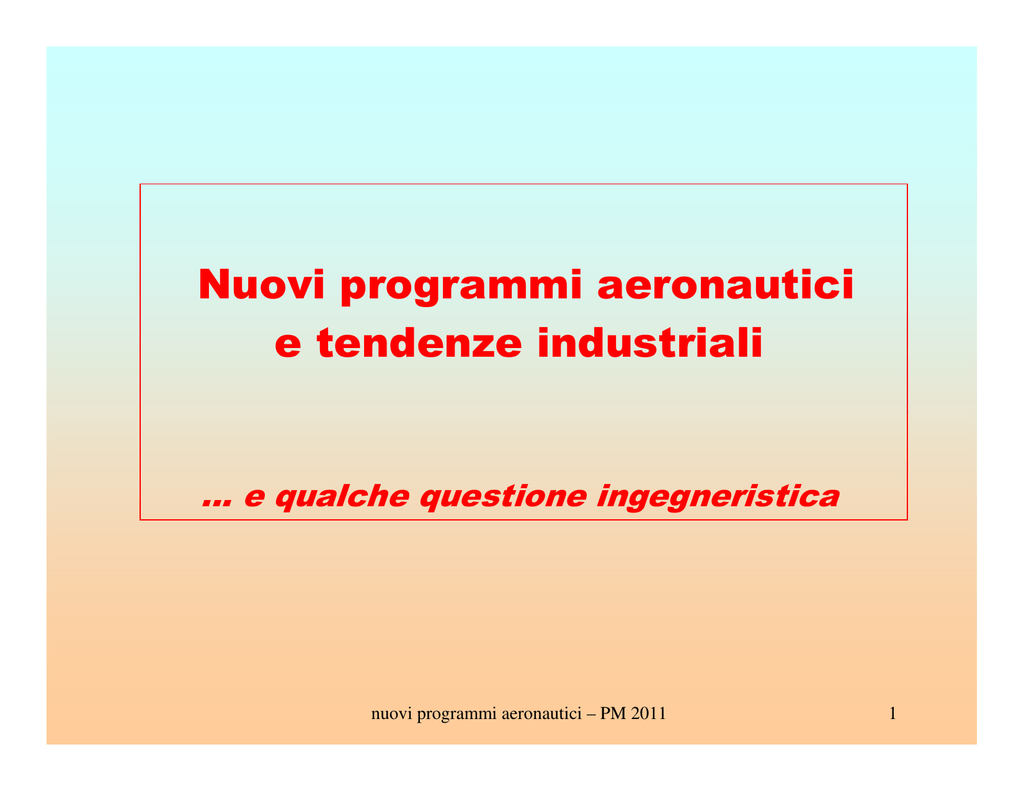 Nuovi programmi aeronautici
e tendenze industriali

… e qualche questione ingegneristica

nuovi programmi aeronautici – PM 2011

1